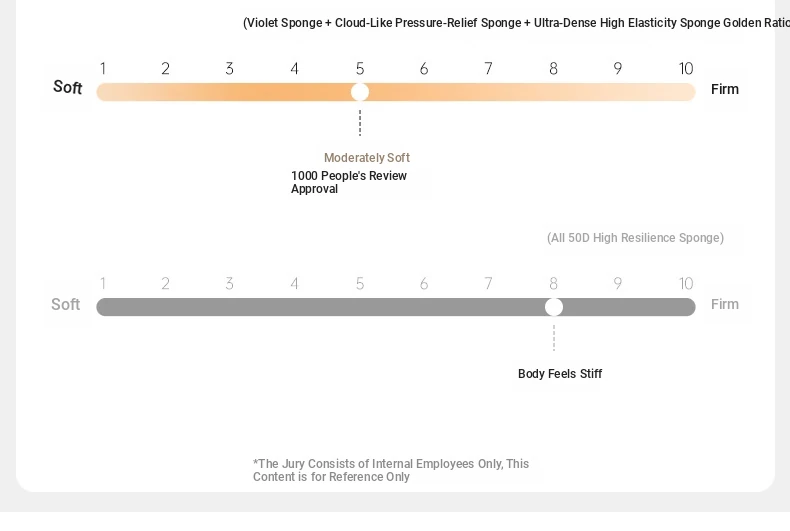 (Violet Sponge + Cloud-Like Pressure-Relief Sponge + Ultra-Dense High Elasticity Sponge Golden Ratic

1 2 3 4 5 6 7 8 9 10

Soft

Firm

Moderately Soft

1000 People's Review Approval

(All 50D High Resilience Sponge)

1 2 3 4 5 6 7 8 9 10

Soft

Firm

Body Feels Stiff

*The Jury Consists of Internal Employees Only, This Content is for Reference Only